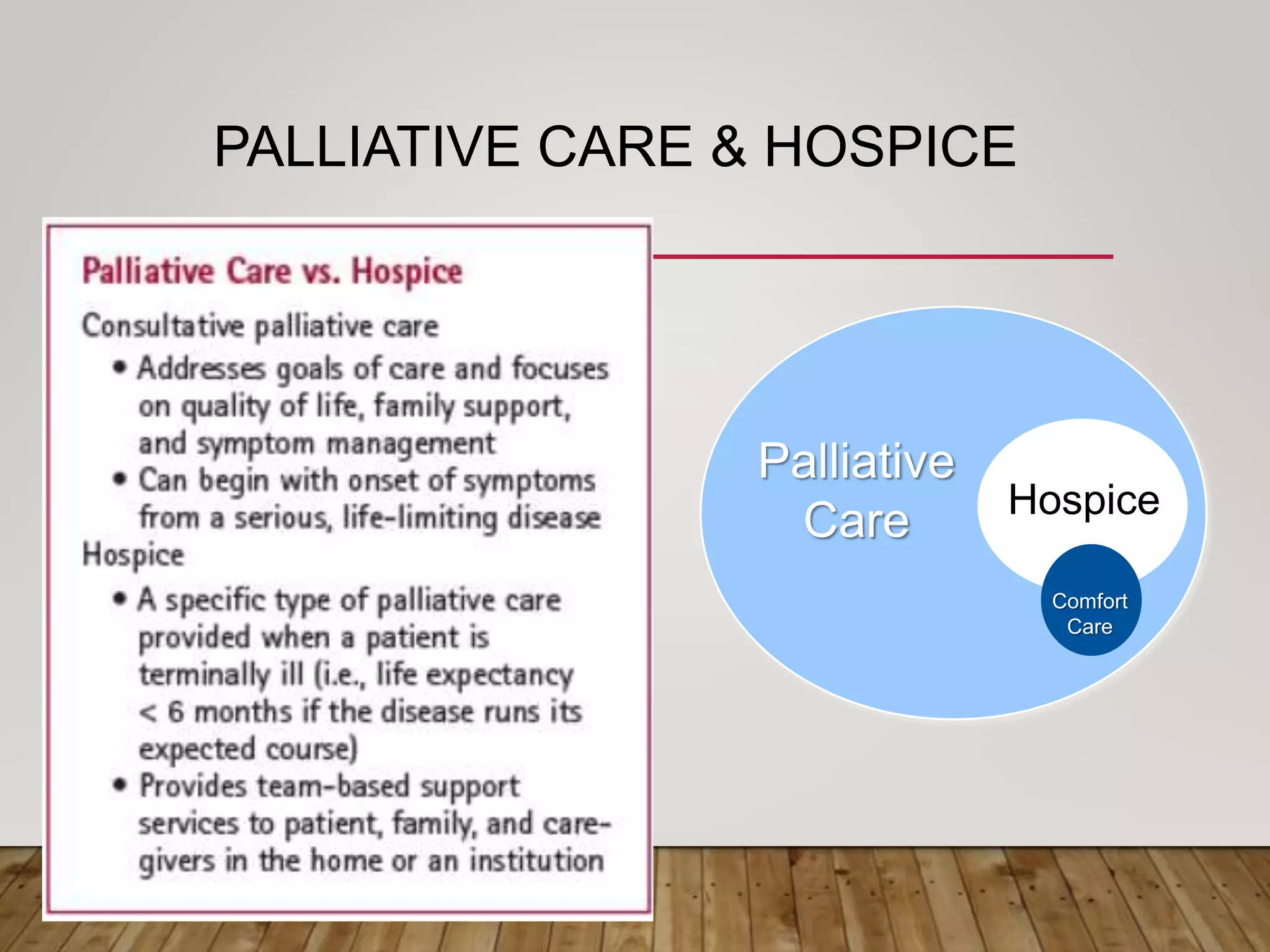 PALLIATIVE CARE & HOSPICE

Palliative Care vs. Hospice

Consultative palliative care

• Addresses goals of care and focuses on quality of life, family support, and symptom management
• Can begin with onset of symptoms from a serious, life-limiting disease

Hospice

• A specific type of palliative care provided when a patient is terminally ill (i.e., life expectancy < 6 months if the disease runs its expected course)
• Provides team-based support services to patient, family, and caregivers in the home or an institution

Palliative Care

Hospice

Comfort Care